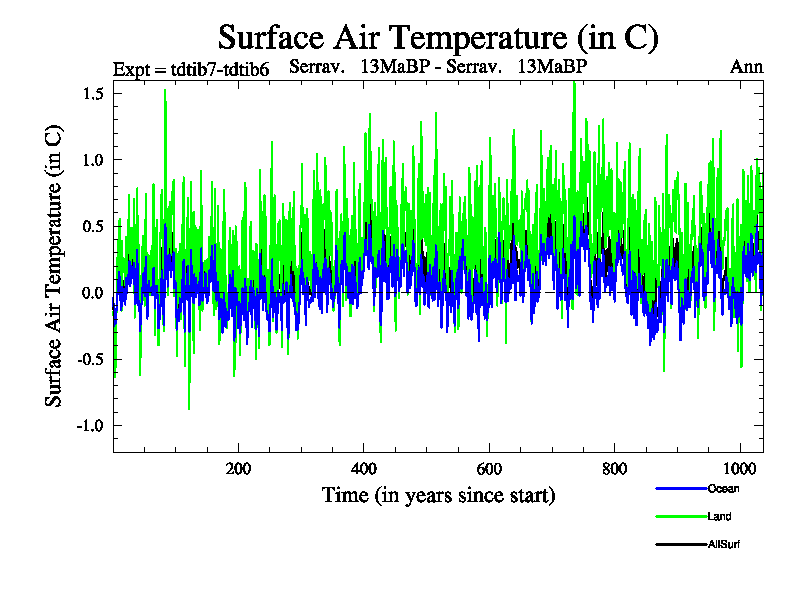 Surface Air Temperature (in C)

Expt = tdtib7-tdtib6 Serrav. 13MaBP - Serrav. 13MaBP Ann

Surface Air Temperature (in C)

1.5
1.0
0.5
0.0
-0.5
-1.0

200 400 600 800 1000

Time (in years since start)

Ocean
Land
AllSurf